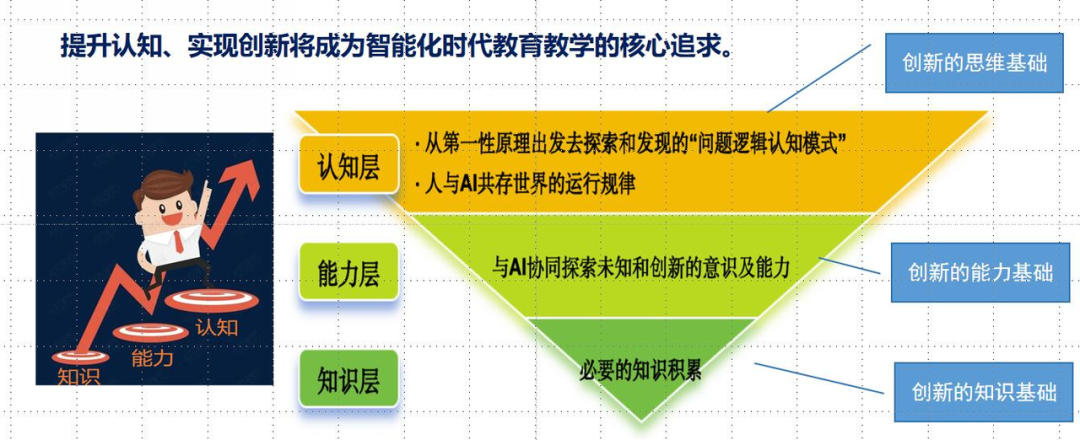 提升认知、实现创新将成为智能化时代教育教学的核心追求。

创新的思维基础

认知层

· 从第一性原理出发去探索和发现的“问题逻辑认知模式”

· 人与AI共存世界的运行规律

能力层

与AI协同探索未知和创新的意识及能力

创新的能力基础

知识层

必要的知识积累

创新的知识基础

认知

能力

知识